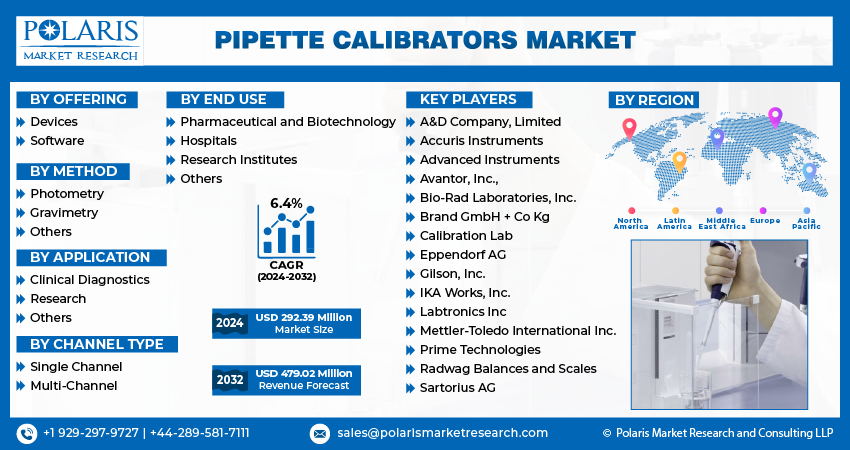 POLARIS MARKET RESEARCH

PIPETTE CALIBRATORS MARKET

BY OFFERING
Devices
Software

BY METHOD
Photometry
Gravimetry
Others

BY APPLICATION
Clinical Diagnostics
Research
Others

BY CHANNEL TYPE
Single Channel
Multi-Channel

BY END USE
Pharmaceutical and Biotechnology
Hospitals
Research Institutes
Others

6.4%
CAGR
(2024-2032)

2024 USD 292.39 Million Market Size

2032 USD 479.02 Million Revenue Forecast

KEY PLAYERS
A&D Company, Limited
Accuris Instruments
Advanced Instruments
Avantor, Inc.,
Bio-Rad Laboratories, Inc.
Brand GmbH + Co Kg
Calibration Lab
Eppendorf AG
Gilson, Inc.
IKA Works, Inc.
Labtronics Inc
Mettler-Toledo International Inc.
Prime Technologies
Radwag Balances and Scales
Sartorius AG

BY REGION
North America
Latin America
Middle East Africa
Europe
Asia Pacific

+1 929-297-9727 | +44-289-581-7111
sales@polarismarketresearch.com
© Polaris Market Research and Consulting LLP